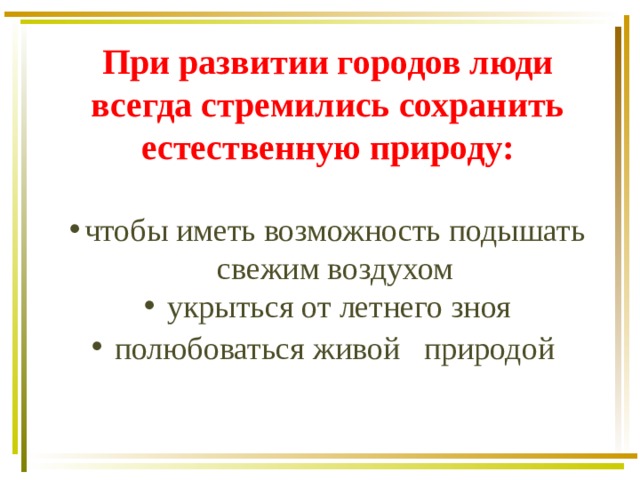 При развитии городов люди всегда стремились сохранить естественную природу:

• чтобы иметь возможность подышать свежим воздухом
• укрыться от летнего зноя
• полюбоваться живой природой